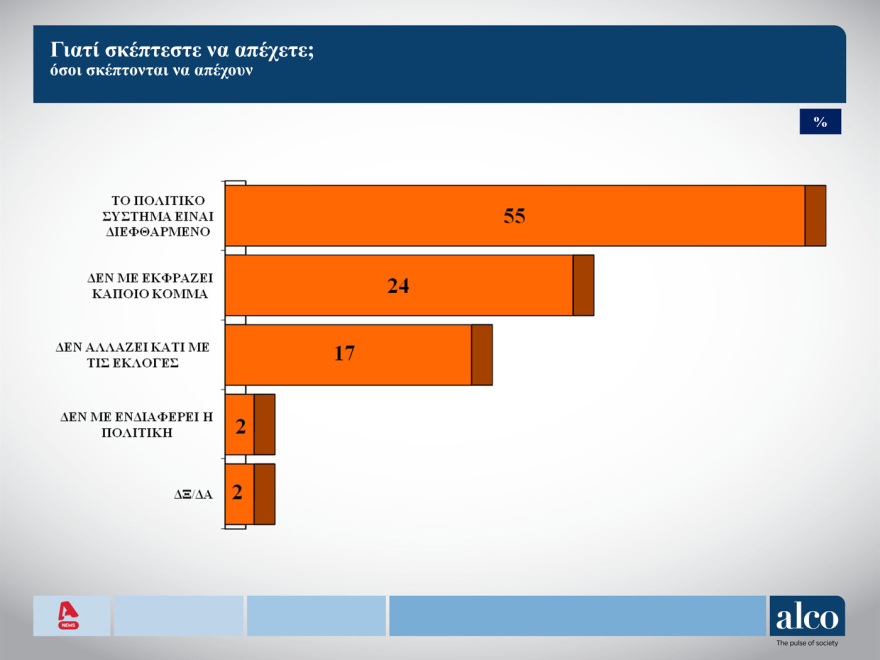 Γιατί σκέπτεστε να απέχετε;
όσοι σκέπτονται να απέχουν

%

ΤΟ ΠΟΛΙΤΙΚΟ ΣΥΣΤΗΜΑ ΕΙΝΑΙ ΔΙΕΦΘΑΡΜΕΝΟ
55

ΔΕΝ ΜΕ ΕΚΦΡΑΖΕΙ ΚΑΠΟΙΟ ΚΟΜΜΑ
24

ΔΕΝ ΑΛΛΑΖΕΙ ΚΑΤΙ ΜΕ ΤΙΣ ΕΚΛΟΓΕΣ
17

ΔΕΝ ΜΕ ΕΝΔΙΑΦΕΡΕΙ Η ΠΟΛΙΤΙΚΗ
2

ΔΞ/ΔΑ
2

NEWS

alco
The pulse of society